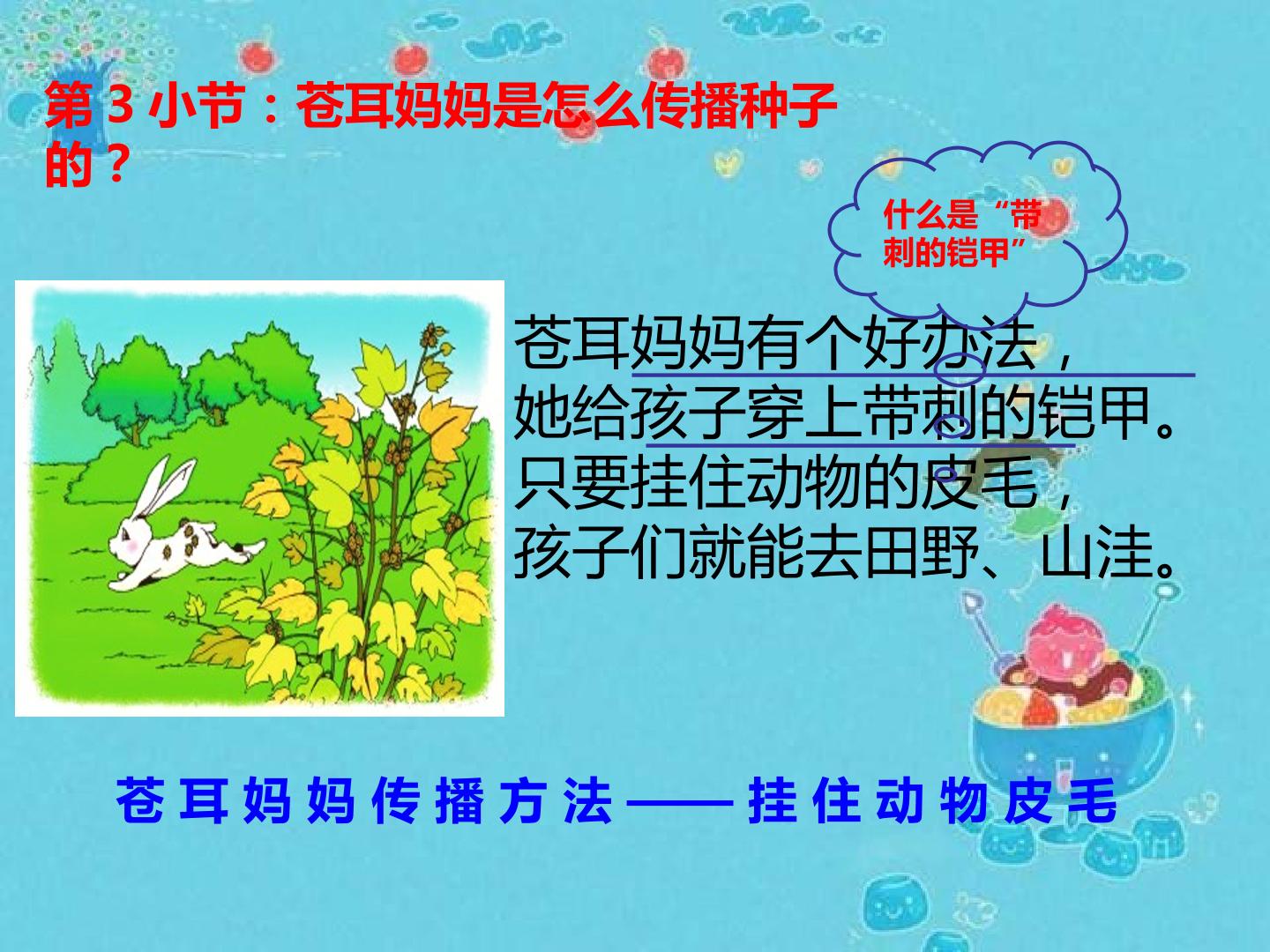 第 3 小节：苍耳妈妈是怎么传播种子的？

什么是“带刺的铠甲”

苍耳妈妈有个好办法，
她给孩子穿上带刺的铠甲。
只要挂住动物的皮毛，
孩子们就能去田野、山洼。

苍耳妈妈传播方法——挂住动物皮毛